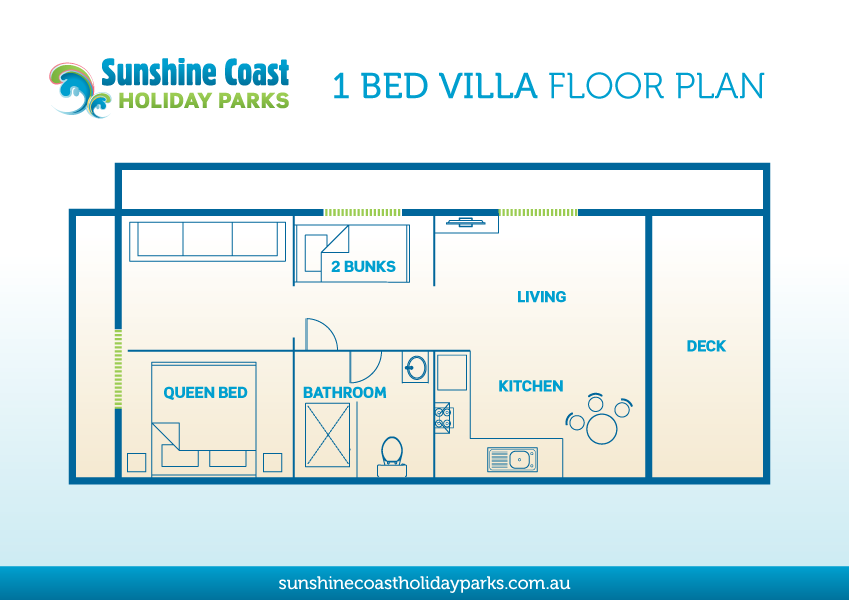 Sunshine Coast
HOLIDAY PARKS

1 BED VILLA FLOOR PLAN

2 BUNKS

LIVING

DECK

QUEEN BED

BATHROOM

KITCHEN

sunshinecoastholidayparks.com.au